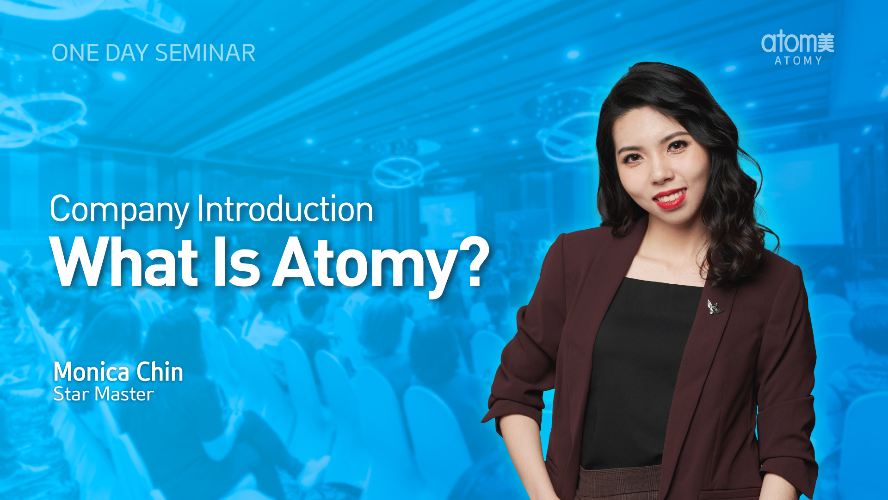 ONE DAY SEMINAR

atom美
ATOMY

Company Introduction
What Is Atomy?

Monica Chin
Star Master